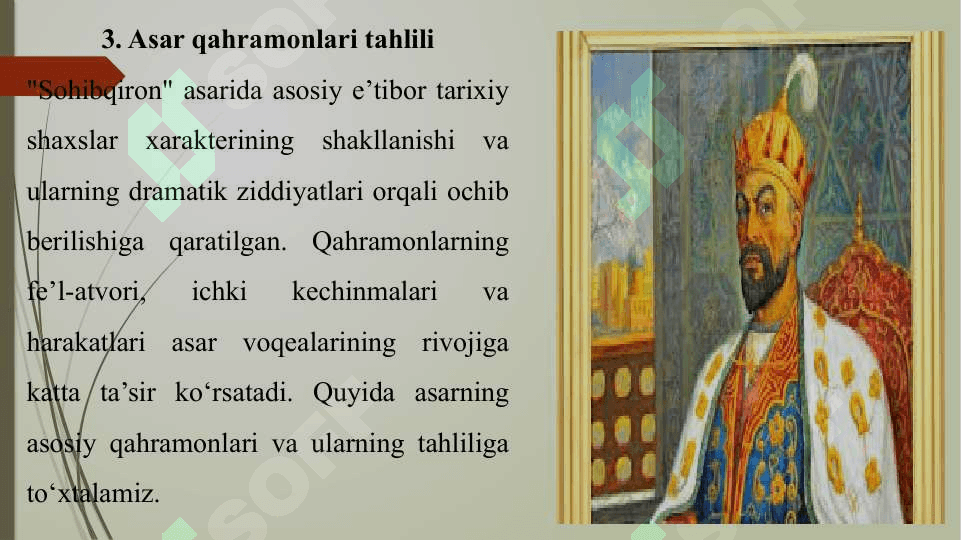 3. Asar qahramonlari tahlili

"Sohibqiron" asarida asosiy e’tibor tarixiy shaxslar xarakterining shakllanishi va ularning dramatik ziddiyatlari orqali ochib berilishiga qaratilgan. Qahramonlarning fe’l-atvori, ichki kechinmalari va harakatlari asar voqealarining rivojiga katta ta’sir ko‘rsatadi. Quyida asarning asosiy qahramonlari va ularning tahliliga to‘xtalamiz.